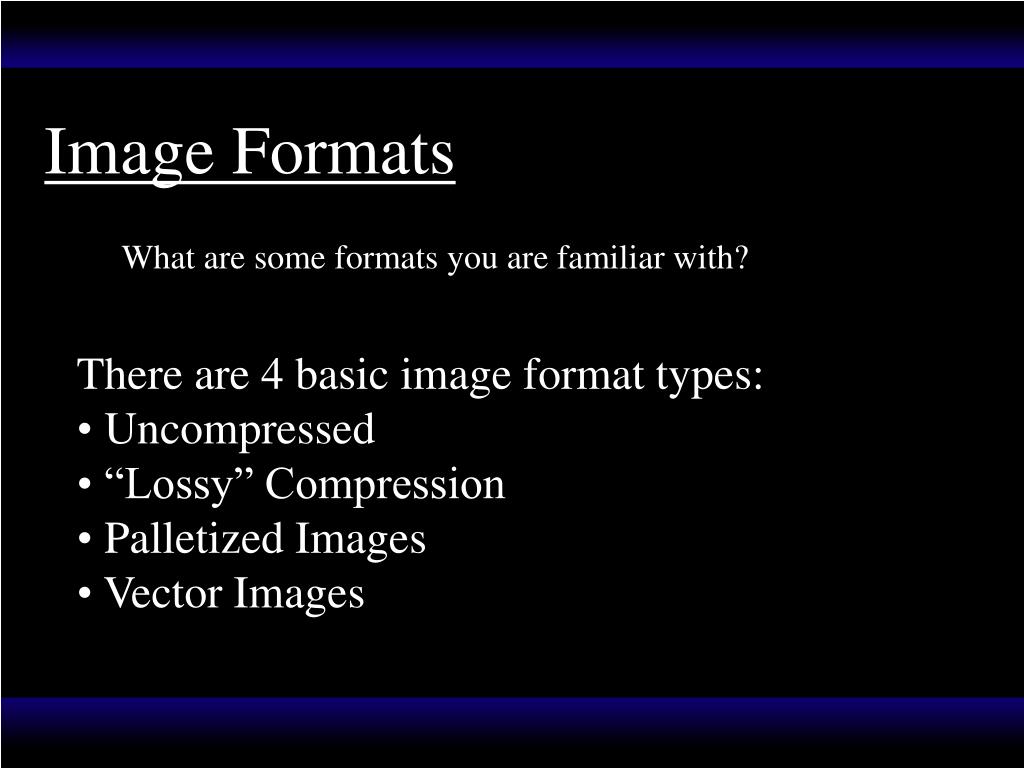 Image Formats

What are some formats you are familiar with?

There are 4 basic image format types:
• Uncompressed
• “Lossy” Compression
• Palletized Images
• Vector Images